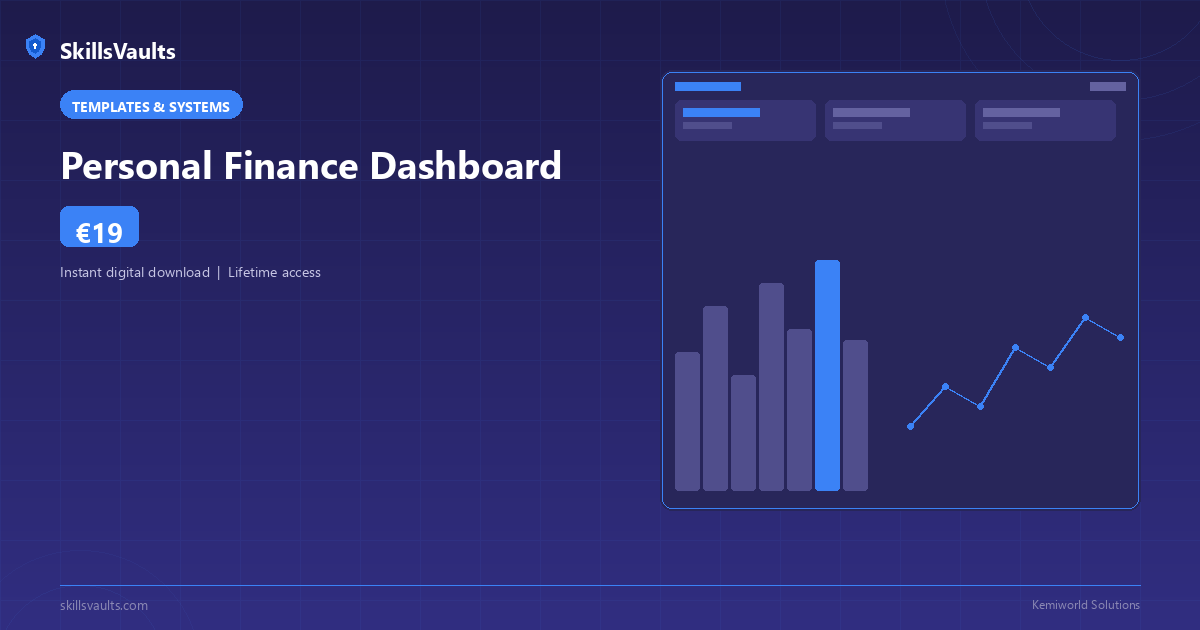 SkillsVaults

TEMPLATES & SYSTEMS

Personal Finance Dashboard

€19

Instant digital download | Lifetime access

skillsvaults.com

Kemiworld Solutions